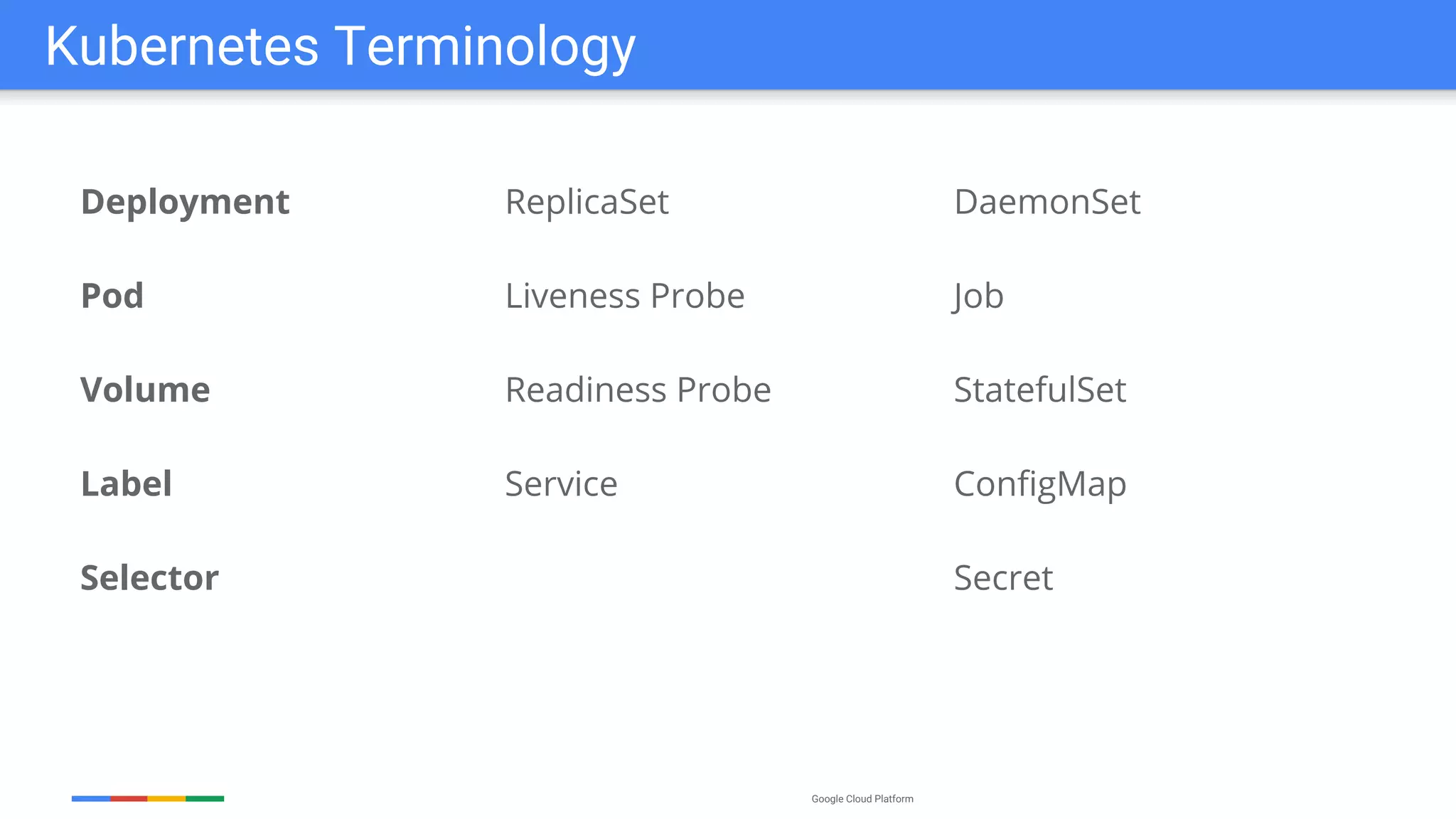 Kubernetes Terminology

Deployment

Pod

Volume

Label

Selector

ReplicaSet

Liveness Probe

Readiness Probe

Service

DaemonSet

Job

StatefulSet

ConfigMap

Secret

Google Cloud Platform